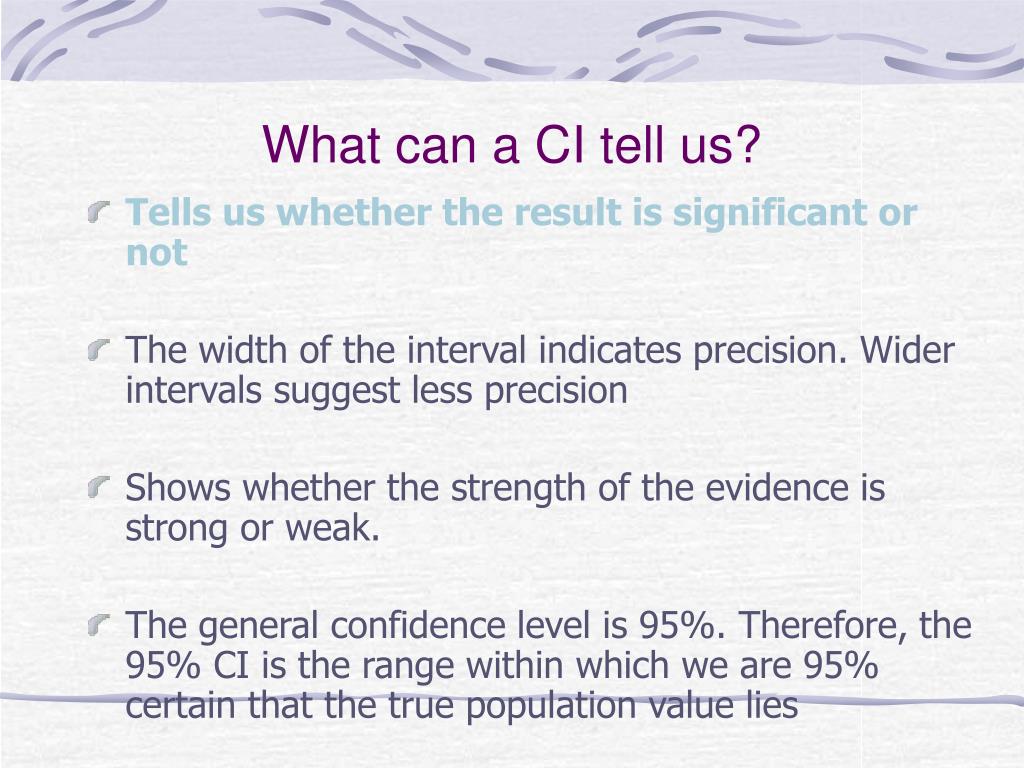 What can a CI tell us?

Tells us whether the result is significant or not

The width of the interval indicates precision. Wider intervals suggest less precision

Shows whether the strength of the evidence is strong or weak.

The general confidence level is 95%. Therefore, the 95% CI is the range within which we are 95% certain that the true population value lies